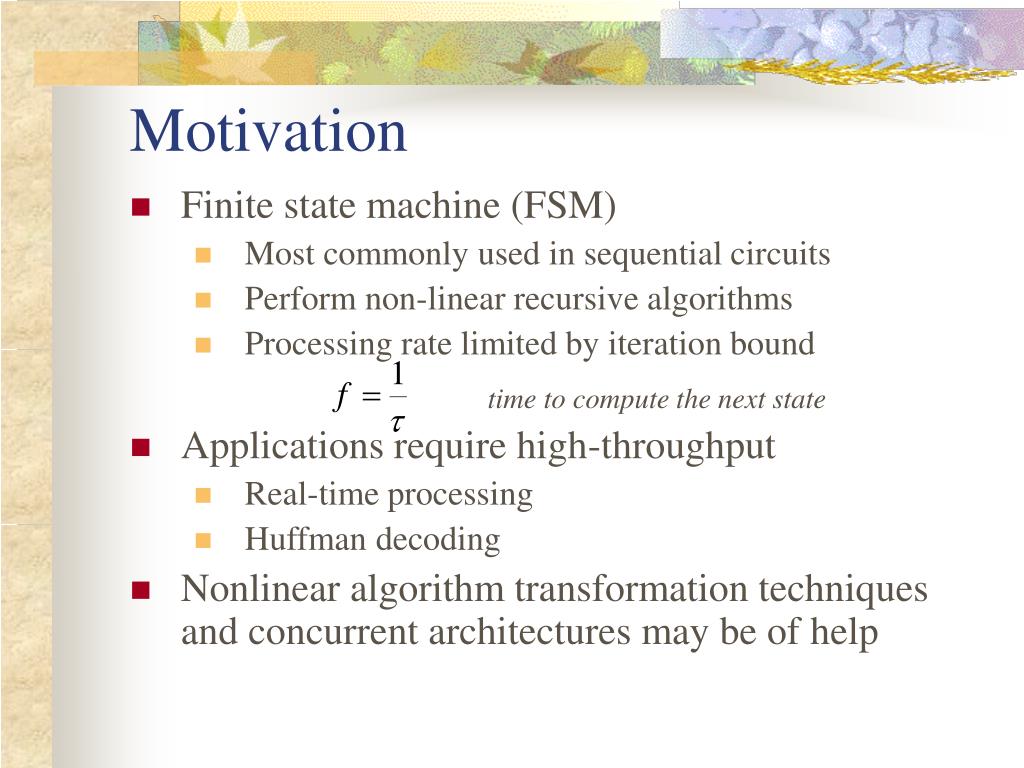 Motivation

Finite state machine (FSM)

Most commonly used in sequential circuits

Perform non-linear recursive algorithms

Processing rate limited by iteration bound

$f = \frac{1}{\tau}$ time to compute the next state

Applications require high-throughput

Real-time processing

Huffman decoding

Nonlinear algorithm transformation techniques and concurrent architectures may be of help